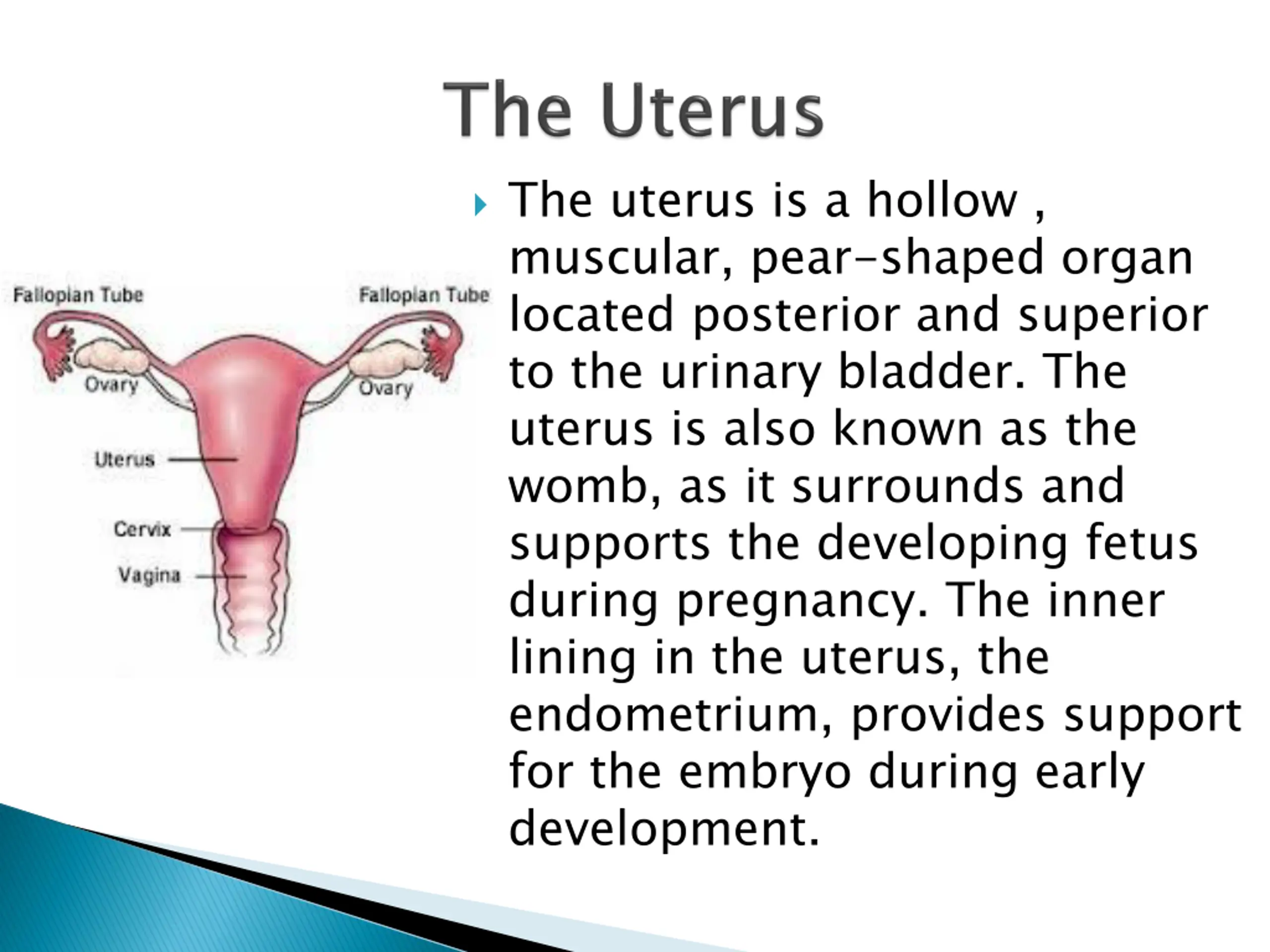 The Uterus

Fallopian Tube
Fallopian Tube
Ovary
Ovary
Uterus
Cervix
Vagina

The uterus is a hollow , muscular, pear-shaped organ located posterior and superior to the urinary bladder. The uterus is also known as the womb, as it surrounds and supports the developing fetus during pregnancy. The inner lining in the uterus, the endometrium, provides support for the embryo during early development.